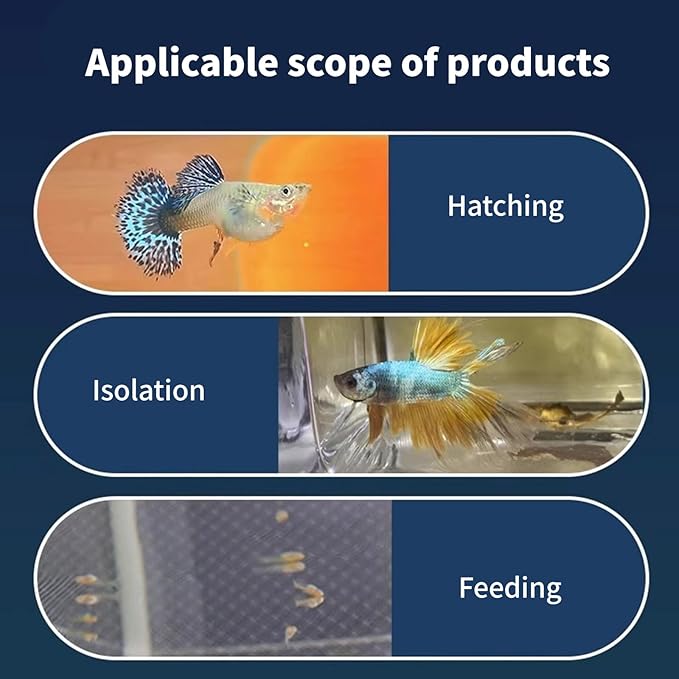 Applicable scope of products

Hatching

Isolation

Feeding